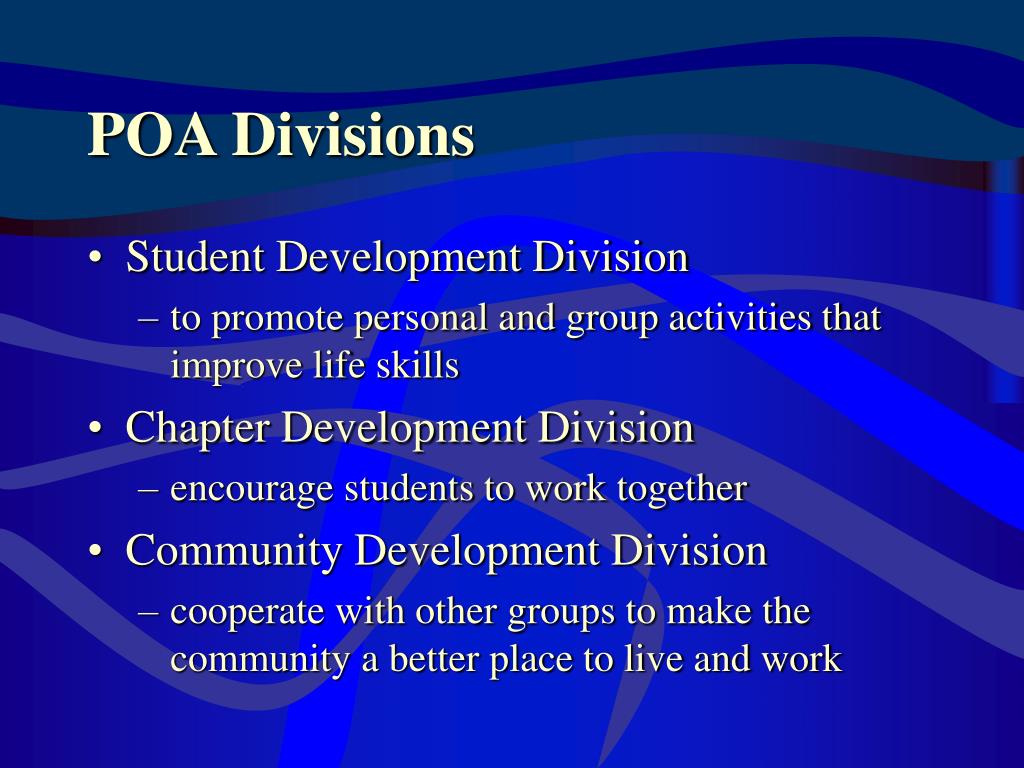 POA Divisions

• Student Development Division
– to promote personal and group activities that improve life skills

• Chapter Development Division
– encourage students to work together

• Community Development Division
– cooperate with other groups to make the community a better place to live and work